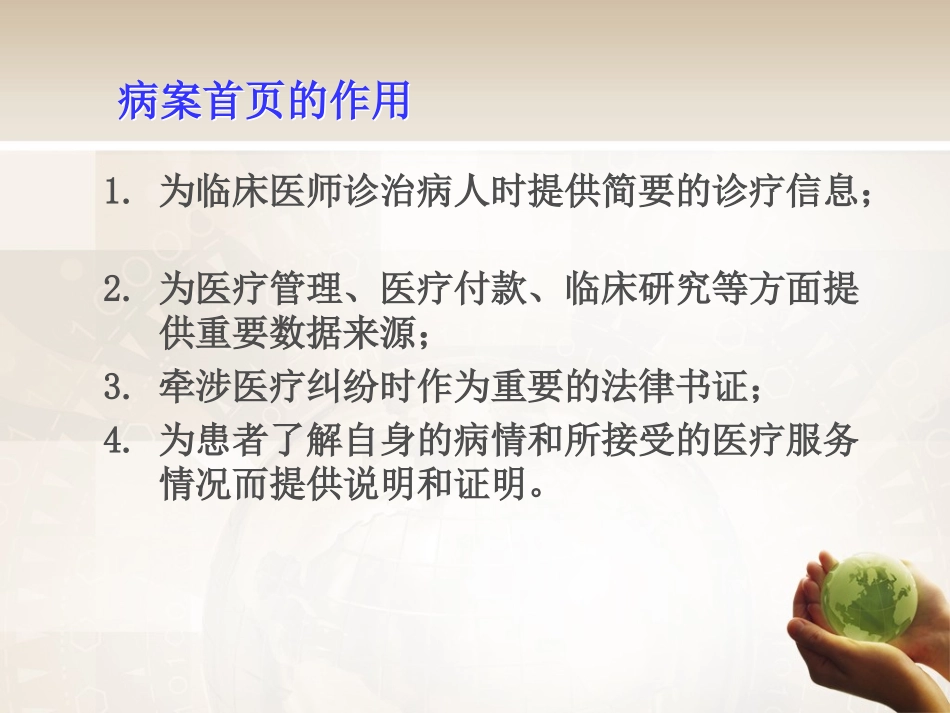 病案首页的作用

1. 为临床医师诊治病人时提供简要的诊疗信息；

2. 为医疗管理、医疗付款、临床研究等方面提供重要数据来源；

3. 牵涉医疗纠纷时作为重要的法律书证；

4. 为患者了解自身的病情和所接受的医疗服务情况而提供说明和证明。